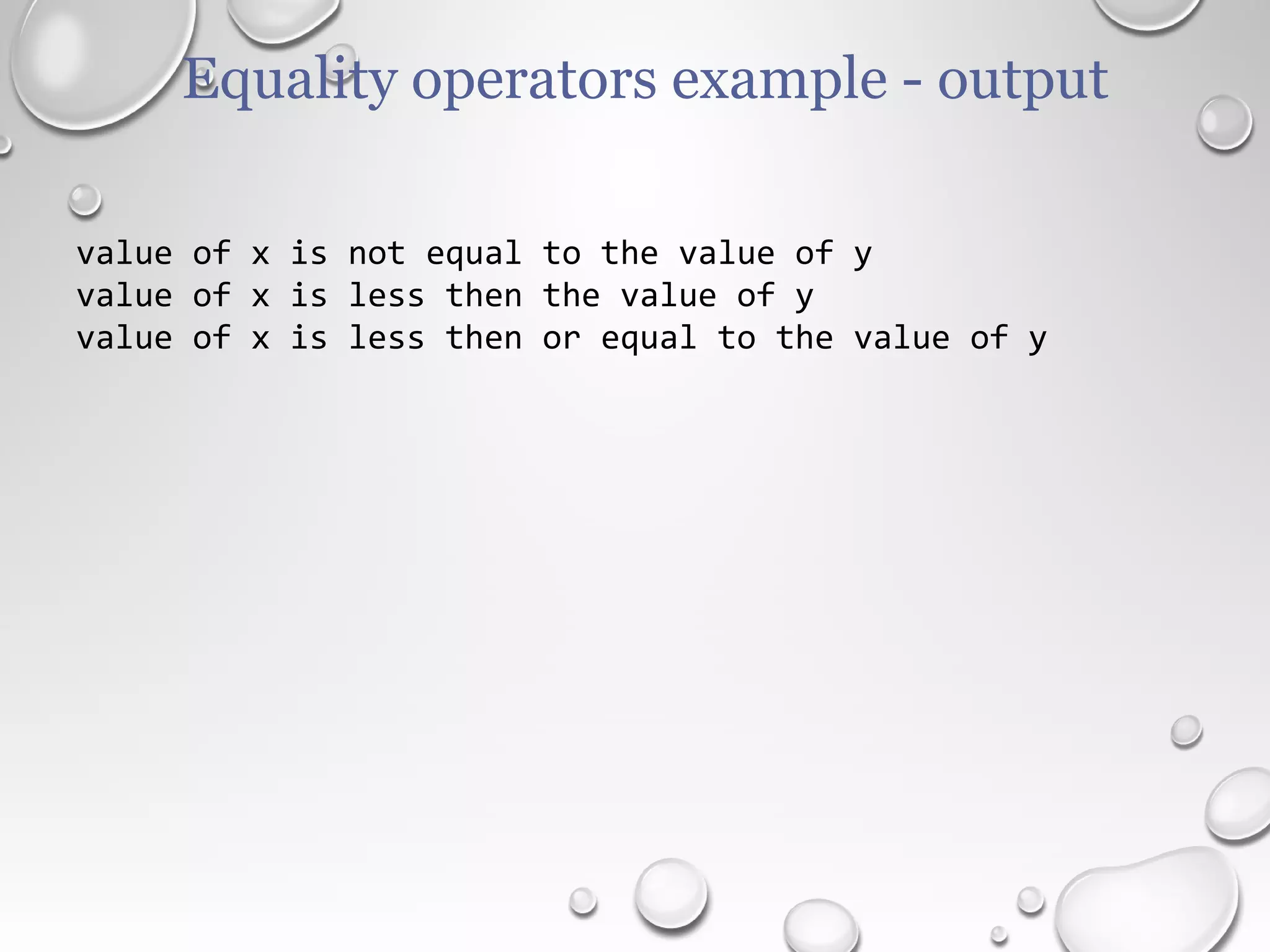 Equality operators example - output

value of x is not equal to the value of y
value of x is less then the value of y
value of x is less then or equal to the value of y